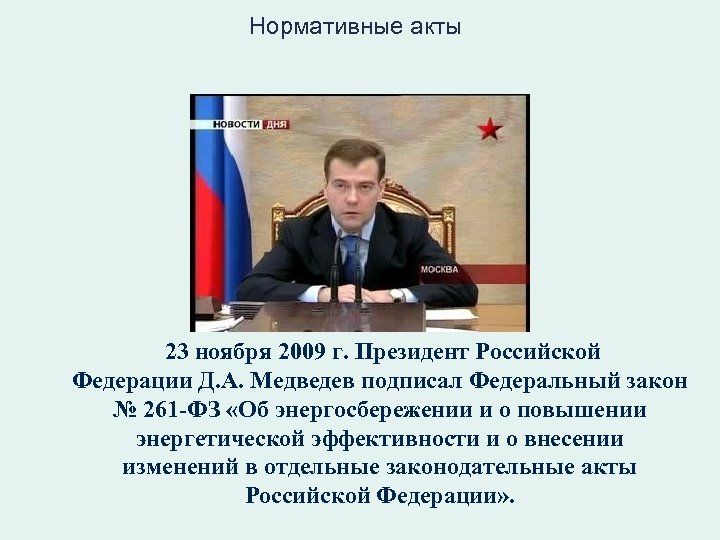 Нормативные акты

НОВОСТИ ДНЯ

МОСКВА

23 ноября 2009 г. Президент Российской Федерации Д.А. Медведев подписал Федеральный закон № 261-ФЗ «Об энергосбережении и о повышении энергетической эффективности и о внесении изменений в отдельные законодательные акты Российской Федерации».